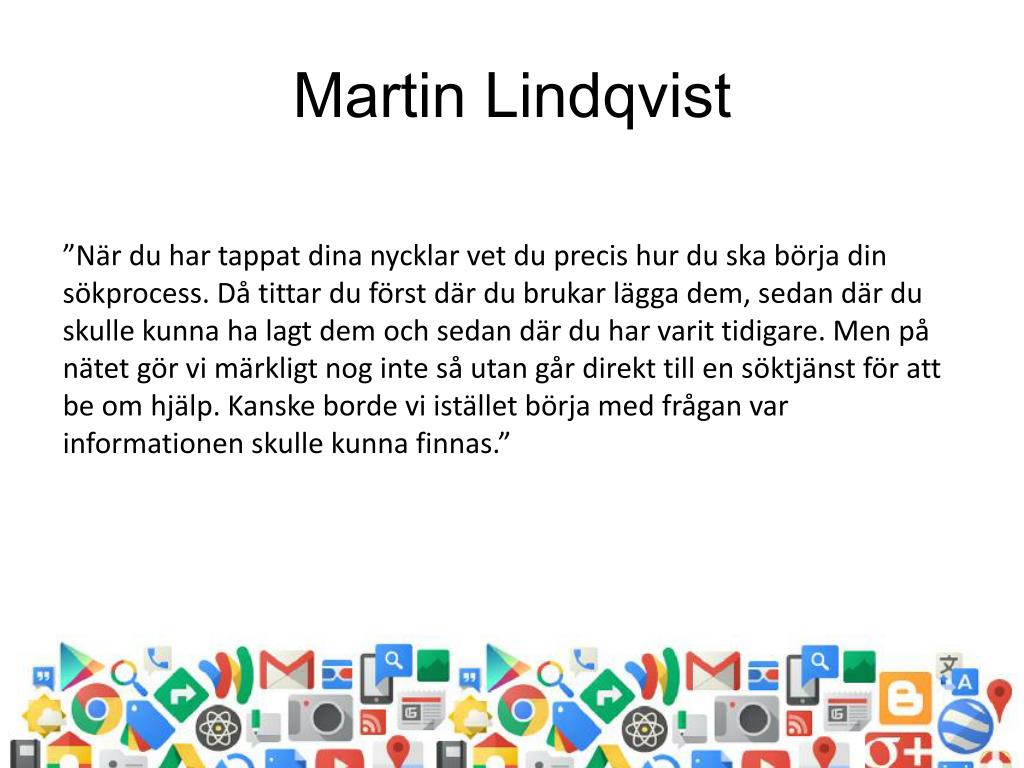 Martin Lindqvist

”När du har tappat dina nycklar vet du precis hur du ska börja din sökprocess. Då tittar du först där du brukar lägga dem, sedan där du skulle kunna ha lagt dem och sedan där du har varit tidigare. Men på nätet gör vi märkligt nog inte så utan går direkt till en söktjänst för att be om hjälp. Kanske borde vi istället börja med frågan var informationen skulle kunna finnas.”